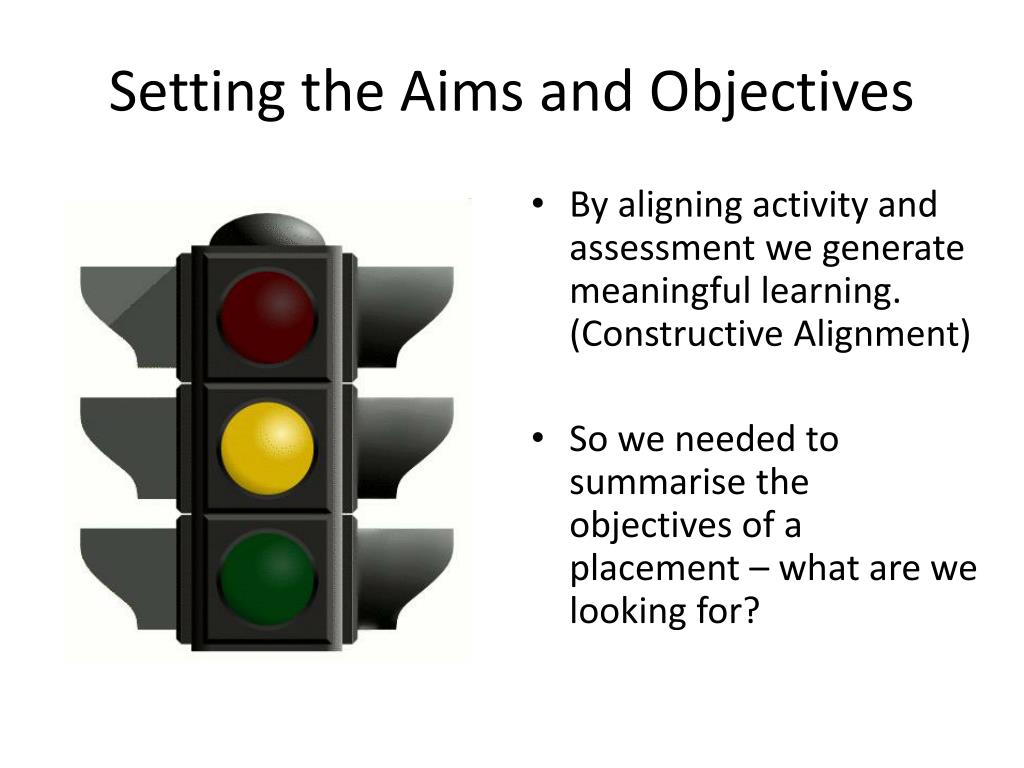 Setting the Aims and Objectives

• By aligning activity and assessment we generate meaningful learning. (Constructive Alignment)

• So we needed to summarise the objectives of a placement – what are we looking for?